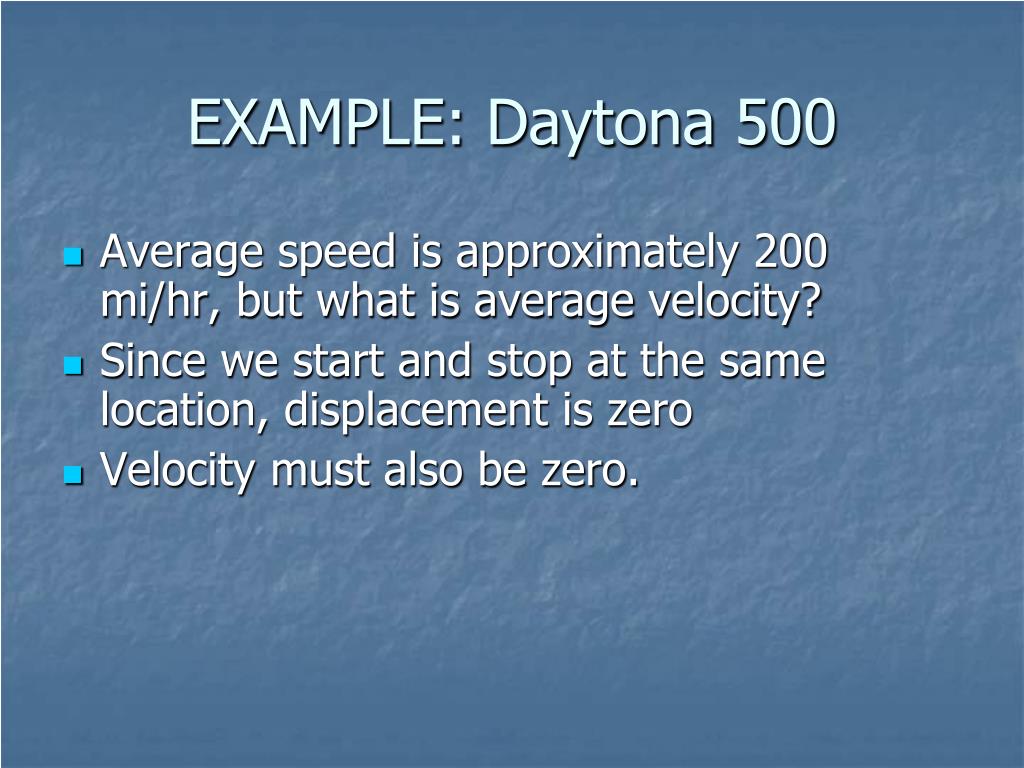 EXAMPLE: Daytona 500

- Average speed is approximately 200 mi/hr, but what is average velocity?
- Since we start and stop at the same location, displacement is zero
- Velocity must also be zero.